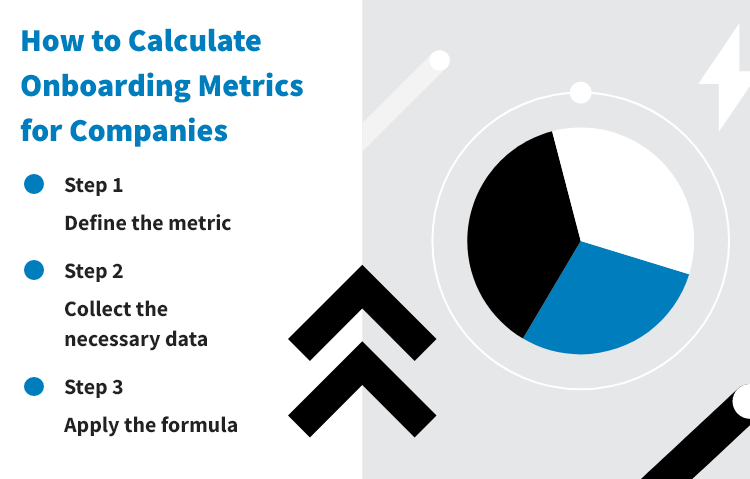 How to Calculate Onboarding Metrics for Companies

Step 1

Define the metric

Step 2

Collect the necessary data

Step 3

Apply the formula